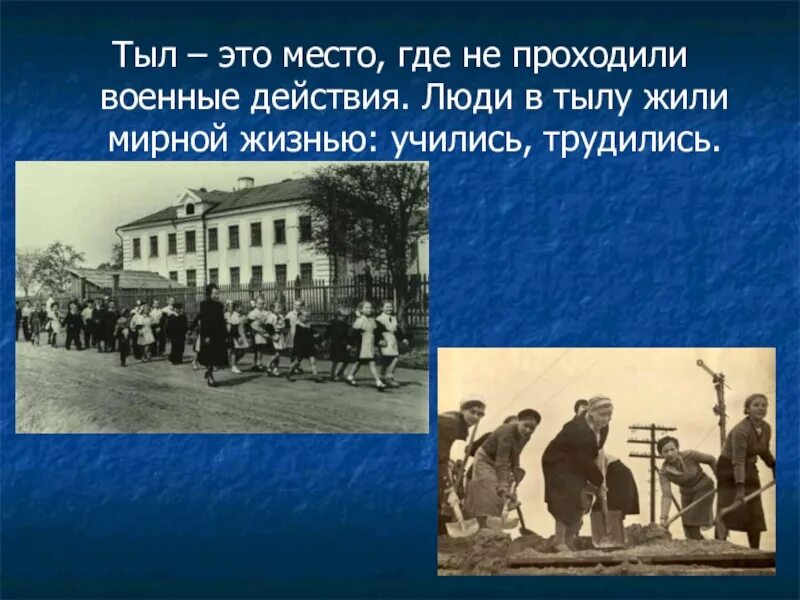 Тыл – это место, где не проходили военные действия. Люди в тылу жили мирной жизнью: учились, трудились.